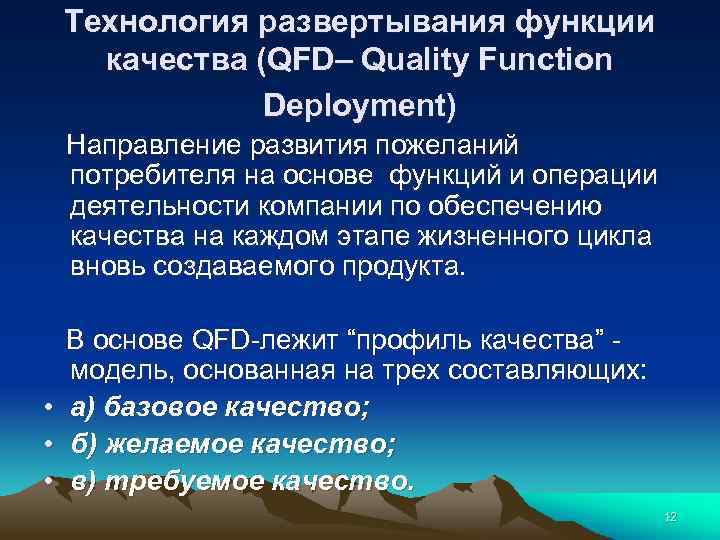 Технология развертывания функции качества (QFD– Quality Function Deployment)

Направление развития пожеланий потребителя на основе функций и операции деятельности компании по обеспечению качества на каждом этапе жизненного цикла вновь создаваемого продукта.

В основе QFD-лежит “профиль качества” - модель, основанная на трех составляющих:

• а) базовое качество;
• б) желаемое качество;
• в) требуемое качество.

12